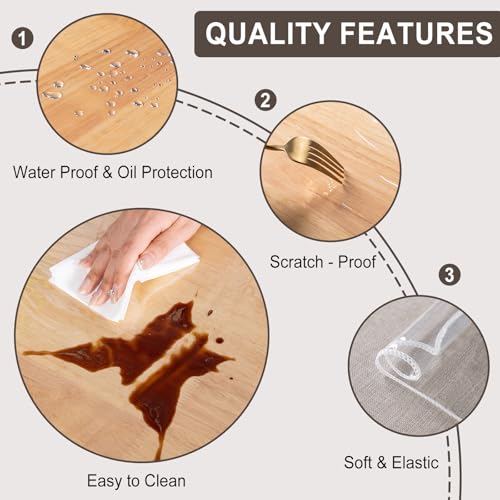 QUALITY FEATURES

1

Water Proof & Oil Protection

2

Scratch - Proof

3

Soft & Elastic

Easy to Clean